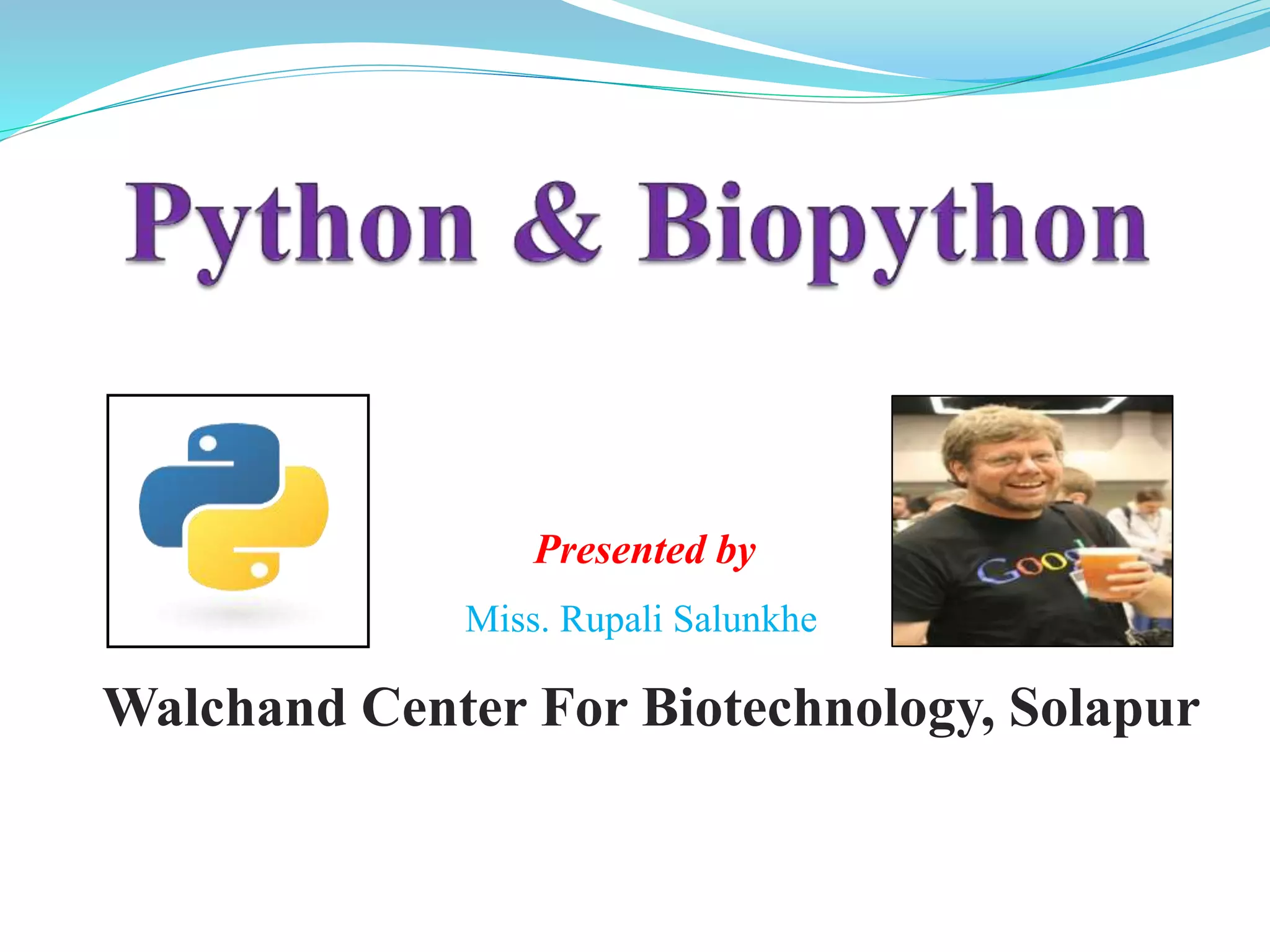 Python & Biopython

Presented by

Miss. Rupali Salunkhe

Goog

Walchand Center For Biotechnology, Solapur